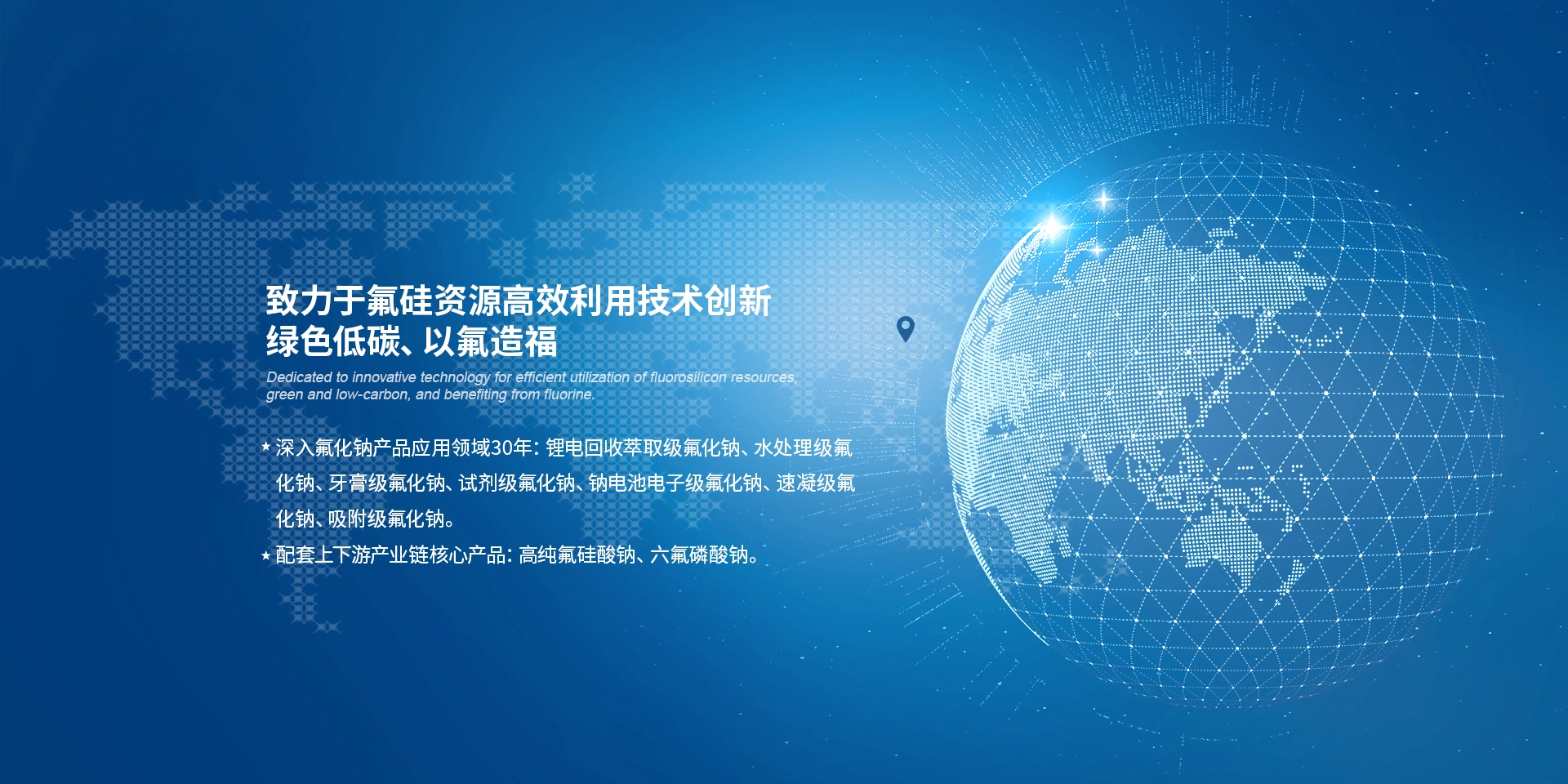 致力于氟硅资源高效利用技术创新
绿色低碳、以氟造福

Dedicated to innovative technology for efficient utilization of fluorosilicon resources, green and low-carbon, and benefiting from fluorine.

★ 深入氟化钠产品应用领域30年：锂电回收萃取级氟化钠、水处理级氟化钠、牙膏级氟化钠、试剂级氟化钠、钠电池电子级氟化钠、速凝级氟化钠、吸附级氟化钠。

★ 配套上下游产业链核心产品：高纯氟硅酸钠、六氟磷酸钠。